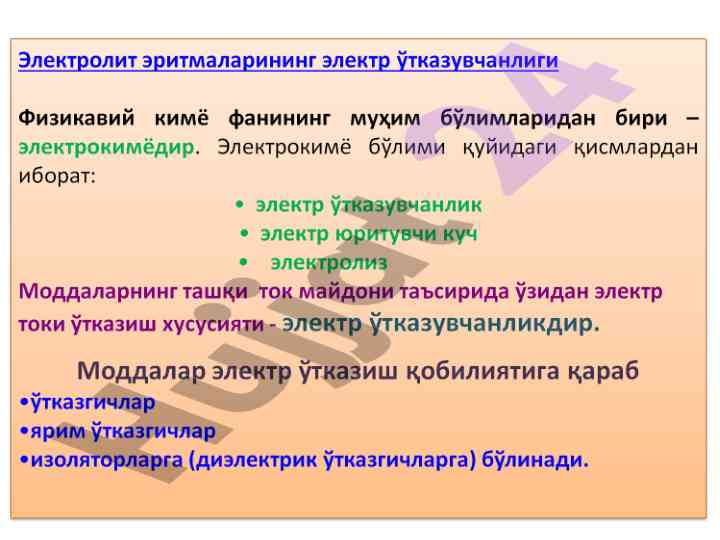 Электролит эритмаларининг электр ўтказувчанлиги

Физикавий кимё фанининг муҳим бўлимларидан бири – электрокимёдир. Электрокимё бўлими қуйидаги қисмлардан иборат:

• электр ўтказувчанлик
• электр юритувчи куч
• электролиз

Моддаларнинг ташқи ток майдони таъсирида ўзидан электр токи ўтказиш хусусияти - электр ўтказувчанликдир.

Моддалар электр ўтказиш қобилиятига қараб
•ўтказгичлар
•ярим ўтказгичлар
•изоляторларга (диэлектрик ўтказгичларга) бўлинади.

Hujjat24